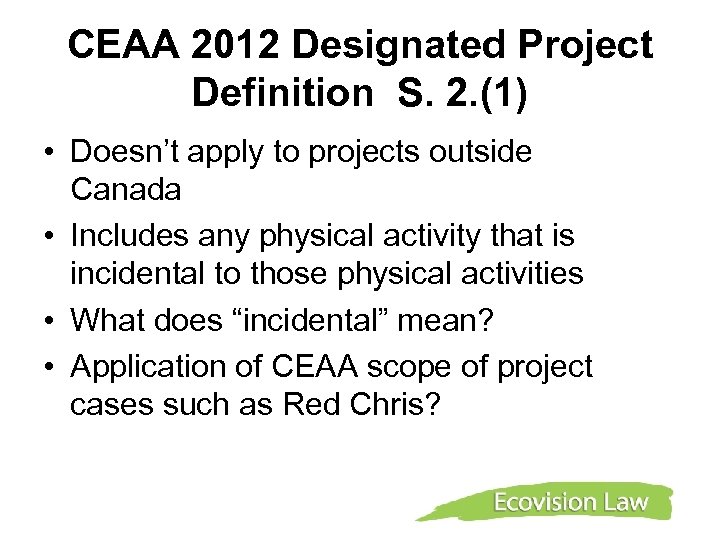 CEAA 2012 Designated Project Definition S. 2.(1)

• Doesn’t apply to projects outside Canada
• Includes any physical activity that is incidental to those physical activities
• What does “incidental” mean?
• Application of CEAA scope of project cases such as Red Chris?

Ecovision Law